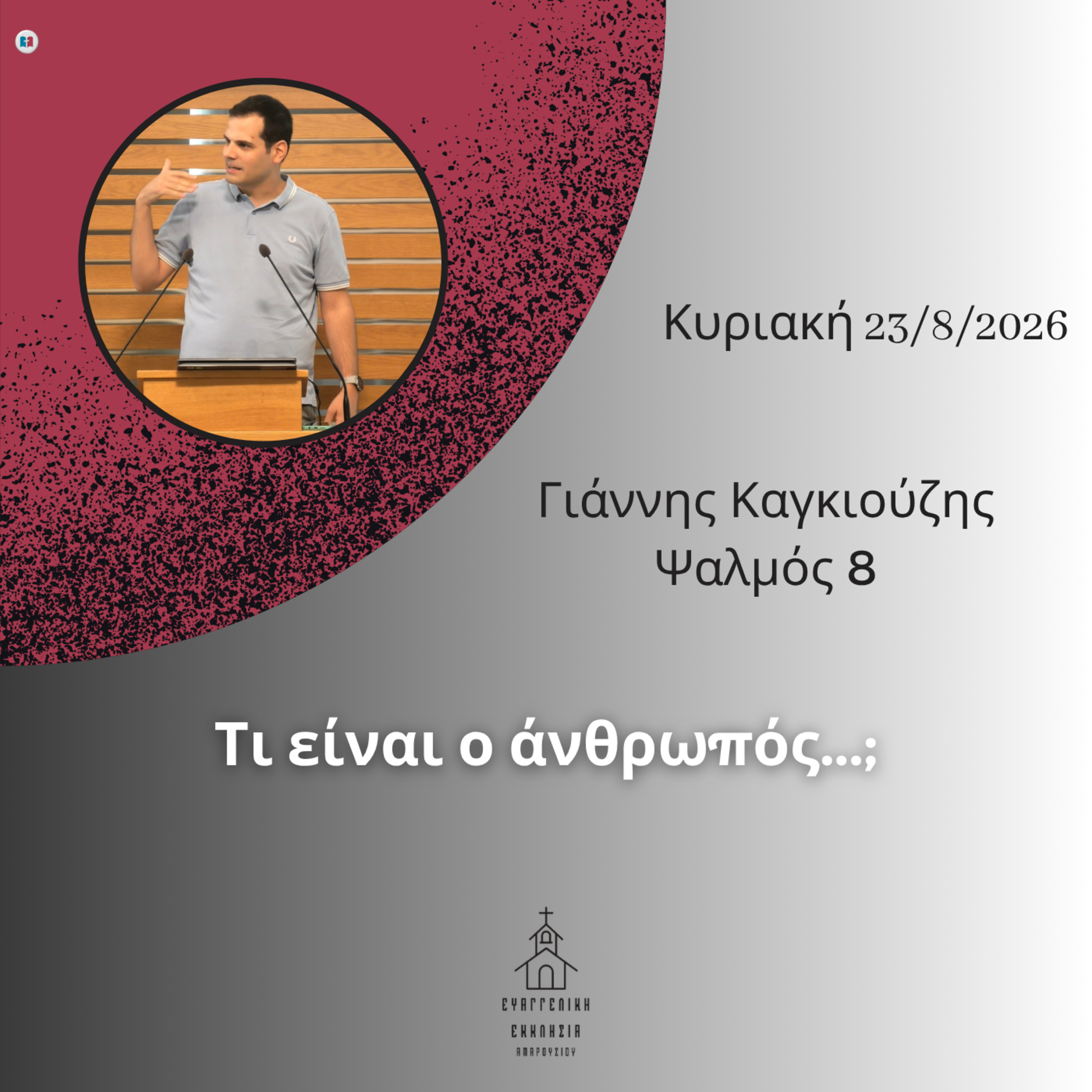 Κυριακή 23/8/2026

Γιάννης Καγκιούζης
Ψαλμός 8

Τι είναι ο άνθρωπός...;

ΕΥΑΓΓΕΛΙΚΗ
ΕΚΚΛΗΣΙΑ
ΑΜΑΡΟΥΣΙΟΥ